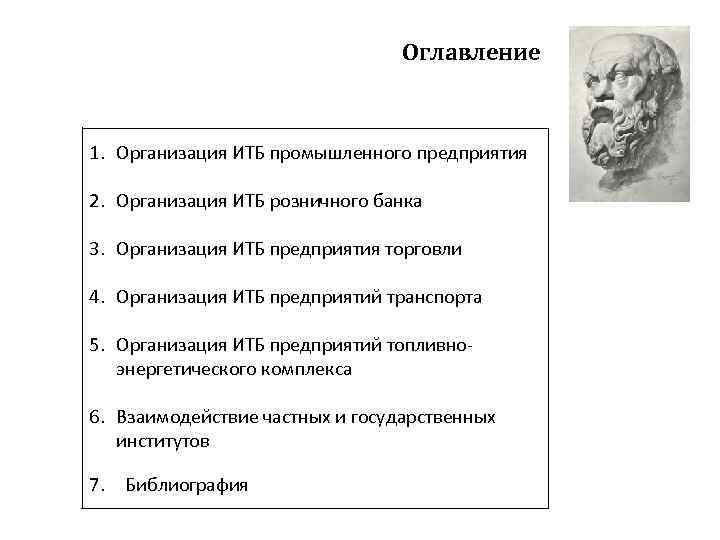 Оглавление

1. Организация ИТБ промышленного предприятия

2. Организация ИТБ розничного банка

3. Организация ИТБ предприятия торговли

4. Организация ИТБ предприятий транспорта

5. Организация ИТБ предприятий топливно-энергетического комплекса

6. Взаимодействие частных и государственных институтов

7. Библиография